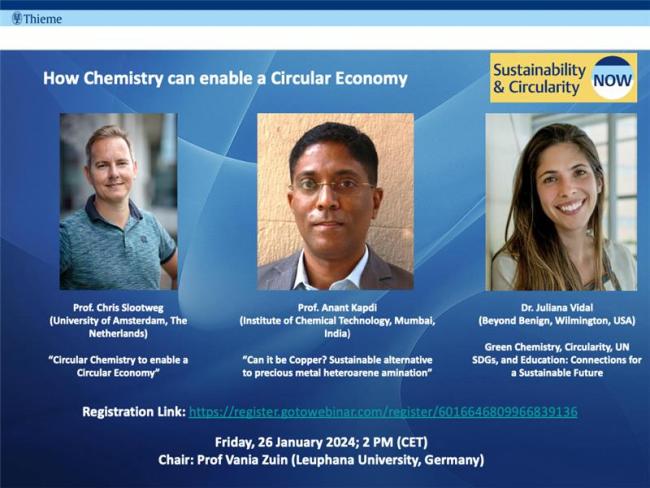 Thieme

How Chemistry can enable a Circular Economy

Sustainability & Circularity NOW

Prof. Chris Slootweg (University of Amsterdam, The Netherlands)

"Circular Chemistry to enable a Circular Economy"

Prof. Anant Kapdi (Institute of Chemical Technology, Mumbai, India)

"Can it be Copper? Sustainable alternative to precious metal heteroarene amination"

Dr. Juliana Vidal (Beyond Benign, Wilmington, USA)

Green Chemistry, Circularity, UN SDGs, and Education: Connections for a Sustainable Future

Registration Link: https://register.gotowebinar.com/register/6016646809966839136

Friday, 26 January 2024; 2 PM (CET)
Chair: Prof Vania Zuin (Leuphana University, Germany)